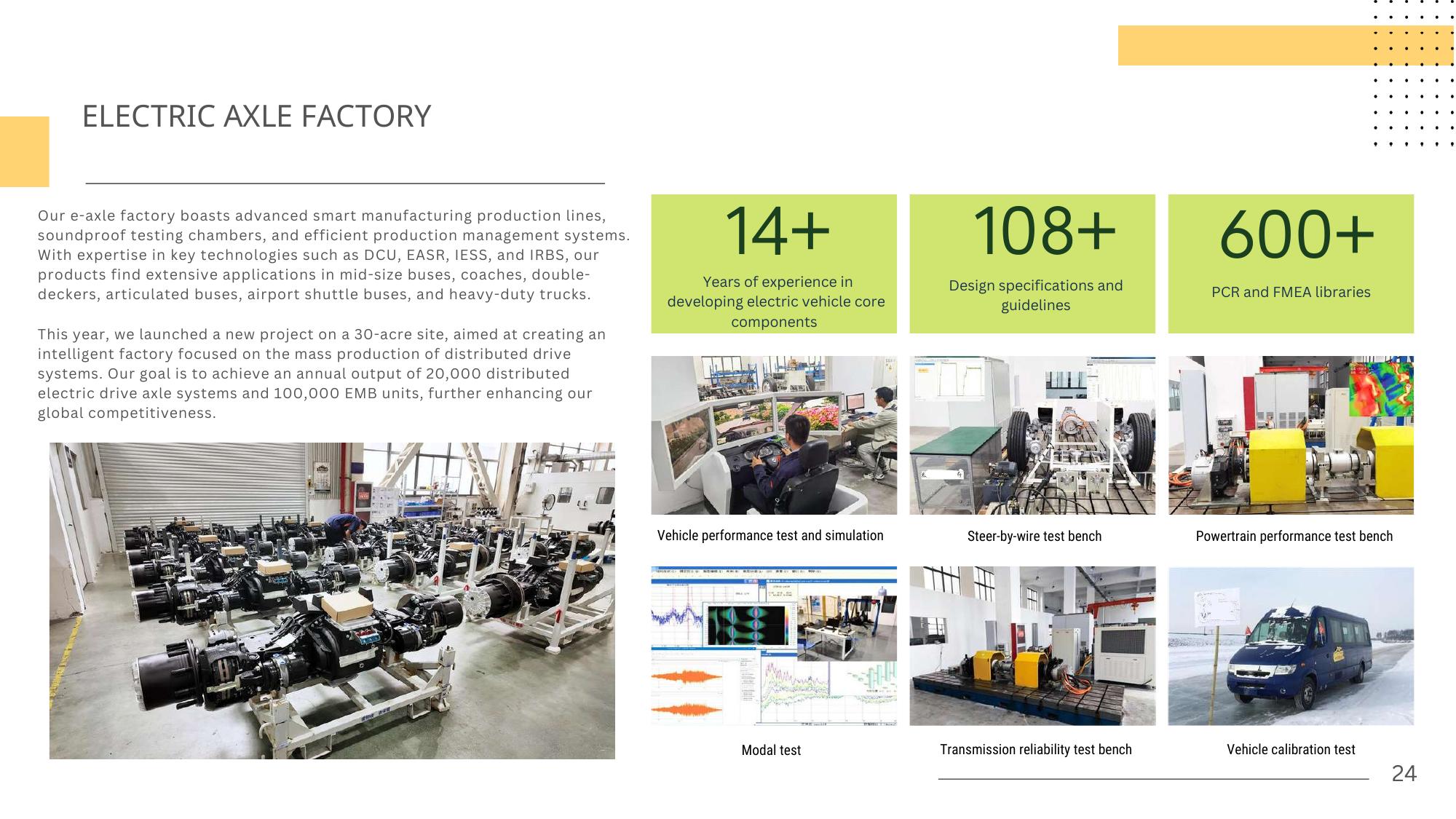 ELECTRIC AXLE FACTORY

Our e-axle factory boasts advanced smart manufacturing production lines, soundproof testing chambers, and efficient production management systems. With expertise in key technologies such as DCU, EASR, IESS, and IRBS, our products find extensive applications in mid-size buses, coaches, double-deckers, articulated buses, airport shuttle buses, and heavy-duty trucks.

This year, we launched a new project on a 30-acre site, aimed at creating an intelligent factory focused on the mass production of distributed drive systems. Our goal is to achieve an annual output of 20,000 distributed electric drive axle systems and 100,000 EMB units, further enhancing our global competitiveness.

14+
Years of experience in developing electric vehicle core components

108+
Design specifications and guidelines

600+
PCR and FMEA libraries

Vehicle performance test and simulation

Steer-by-wire test bench

Powertrain performance test bench

Modal test

Transmission reliability test bench

Vehicle calibration test

24